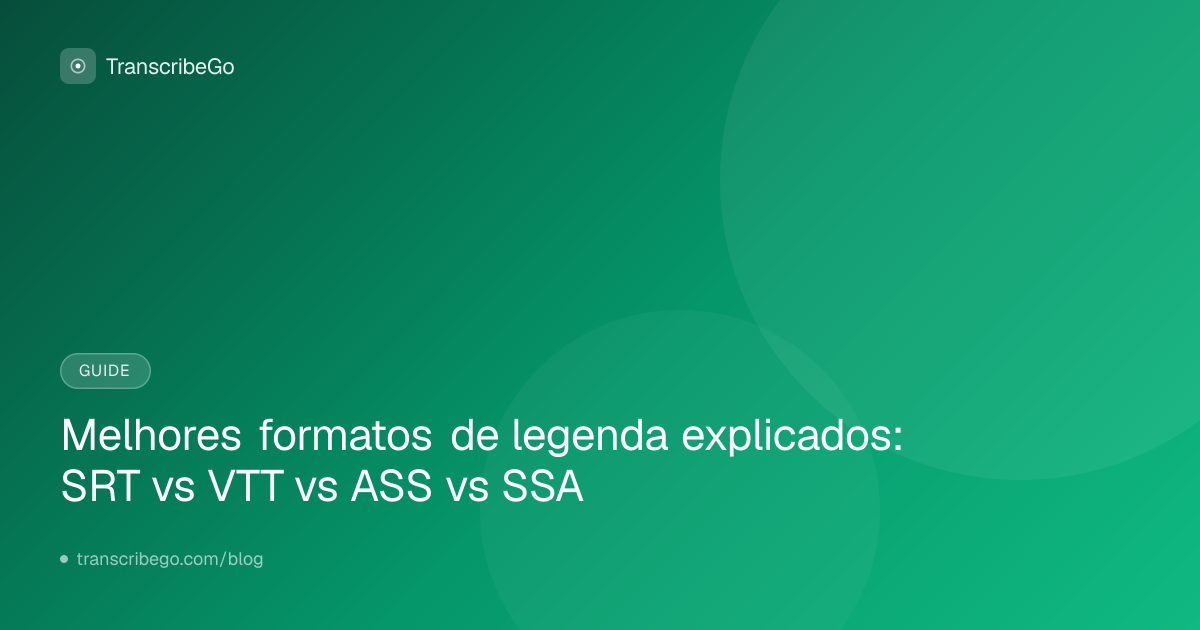 TranscribeGo

GUIDE

Melhores formatos de legenda explicados: SRT vs VTT vs ASS vs SSA

transcribego.com/blog